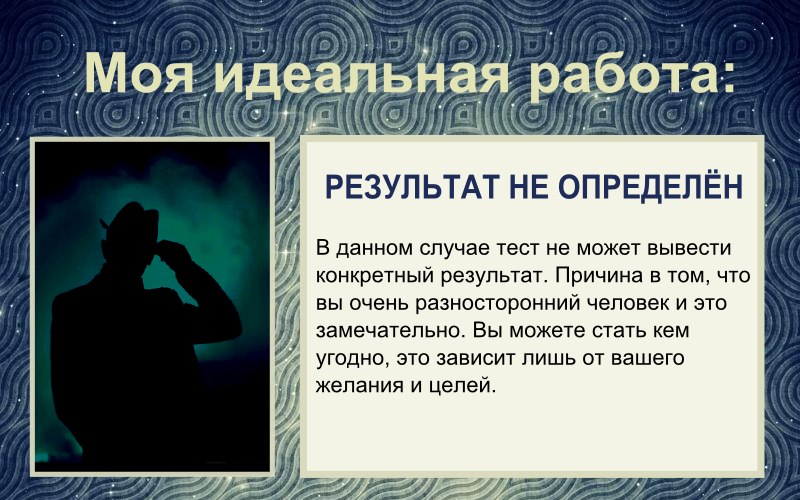 Моя идеальная работа:

РЕЗУЛЬТАТ НЕ ОПРЕДЕЛЁН

В данном случае тест не может вывести конкретный результат. Причина в том, что вы очень разносторонний человек и это замечательно. Вы можете стать кем угодно, это зависит лишь от вашего желания и целей.